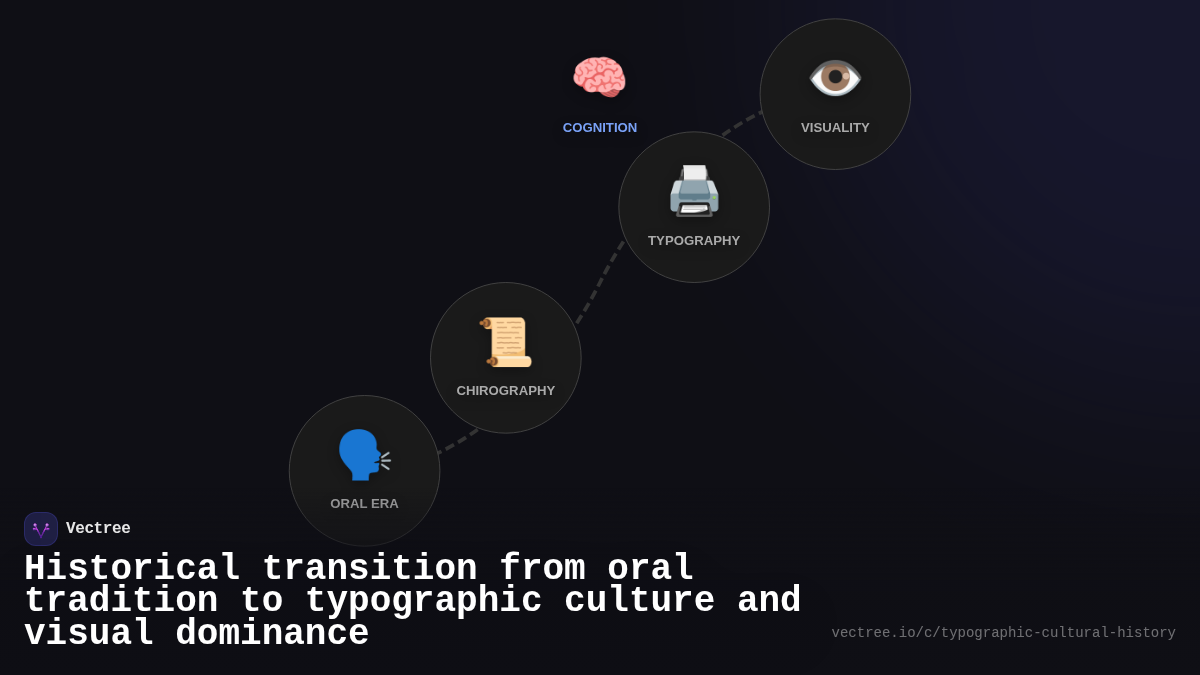 COGNITION

VISUALITY

TYPOGRAPHY

CHIROGRAPHY

ORAL ERA

Vectree

Historical transition from oral tradition to typographic culture and visual dominance

vectree.io/c/typographic-cultural-history